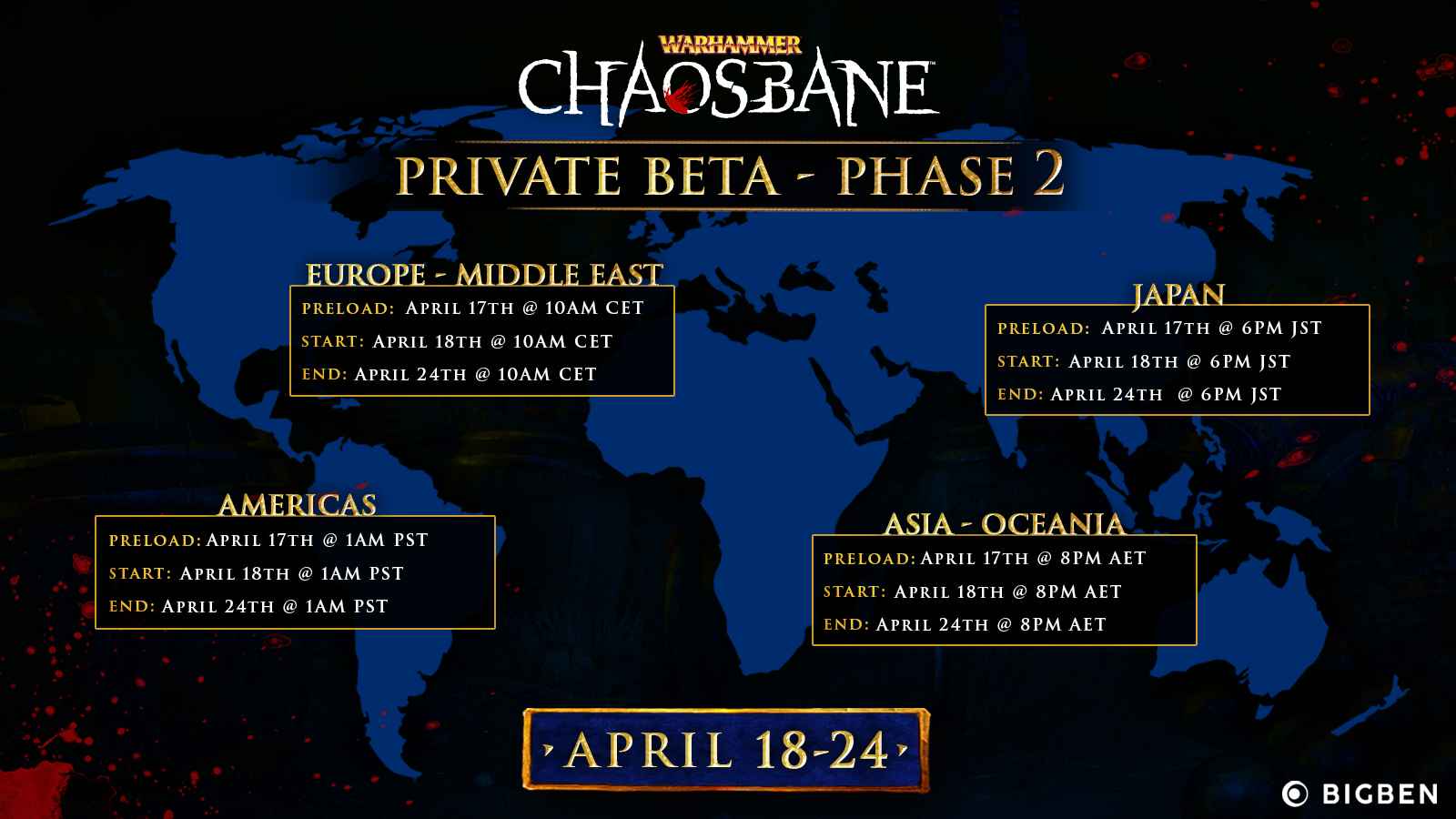 WARHAMMER
CHAOSBANE

PRIVATE BETA - PHASE 2

EUROPE - MIDDLE EAST
PRELOAD: APRIL 17TH @ 10AM CET
START: APRIL 18TH @ 10AM CET
END: APRIL 24TH @ 10AM CET

JAPAN
PRELOAD: APRIL 17TH @ 6PM JST
START: APRIL 18TH @ 6PM JST
END: APRIL 24TH @ 6PM JST

AMERICAS
PRELOAD: APRIL 17TH @ 1AM PST
START: APRIL 18TH @ 1AM PST
END: APRIL 24TH @ 1AM PST

ASIA - OCEANIA
PRELOAD: APRIL 17TH @ 8PM AET
START: APRIL 18TH @ 8PM AET
END: APRIL 24TH @ 8PM AET

APRIL 18-24

BIGBEN